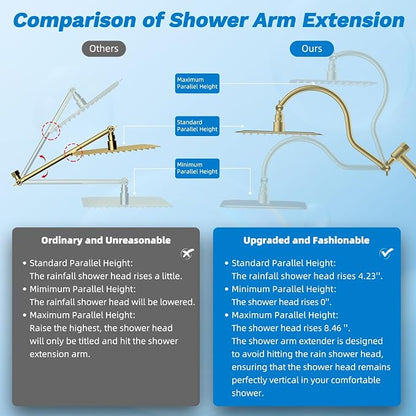 Comparison of Shower Arm Extension

Others

Ours

Maximum Parallel Height

Standard Parallel Height

Minimum Parallel Height

Ordinary and Unreasonable

• Standard Parallel Height: The rainfall shower head rises a little.
• Mimimum Parallel Height: The rainfall shower head will be lowered.
• Maximum Parallel Height: Raise the highest, the shower head will only be titled and hit the shower extension arm.

Upgraded and Fashionable

• Standard Parallel Height: The rainfall shower head rises 4.23''.
• Minimum Parallel Height: The shower head rises 0''.
• Maximum Parallel Height: The shower head rises 8.46 ''. The shower arm extender is designed to avoid hitting the rain shower head, ensuring that the shower head remains perfectly vertical in your comfortable shower.